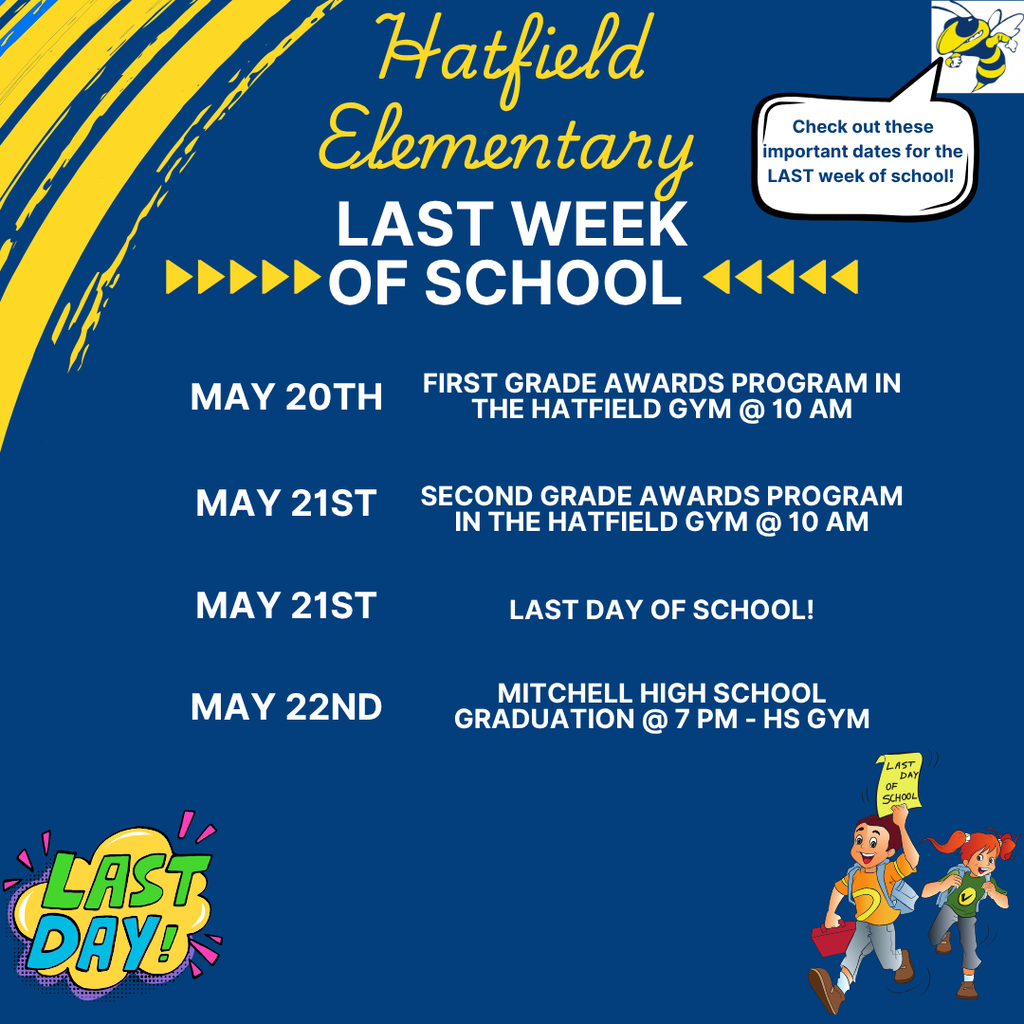 Hatfield Elementary
LAST WEEK OF SCHOOL

Check out these important dates for the LAST week of school!

MAY 20TH FIRST GRADE AWARDS PROGRAM IN THE HATFIELD GYM @ 10 AM

MAY 21ST SECOND GRADE AWARDS PROGRAM IN THE HATFIELD GYM @ 10 AM

MAY 21ST LAST DAY OF SCHOOL!

MAY 22ND MITCHELL HIGH SCHOOL GRADUATION @ 7 PM - HS GYM

LAST DAY!

LAST DAY OF SCHOOL